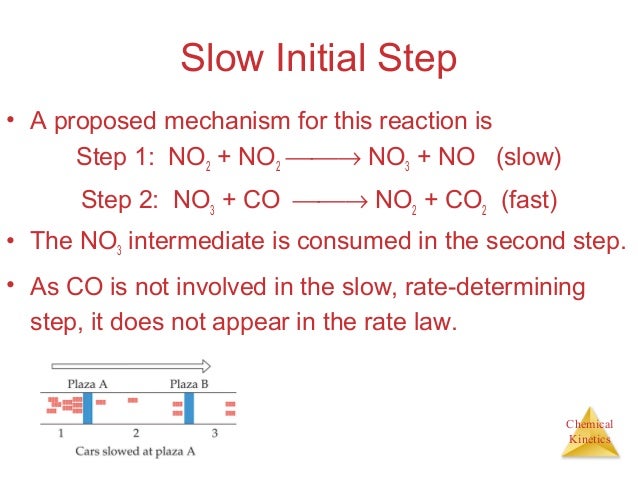 Slow Initial Step

• A proposed mechanism for this reaction is

Step 1: $NO_2 + NO_2 \longrightarrow NO_3 + NO$ (slow)

Step 2: $NO_3 + CO \longrightarrow NO_2 + CO_2$ (fast)

• The $NO_3$ intermediate is consumed in the second step.

• As CO is not involved in the slow, rate-determining step, it does not appear in the rate law.

Plaza A

Plaza B

1

2

3

Cars slowed at plaza A

Chemical Kinetics